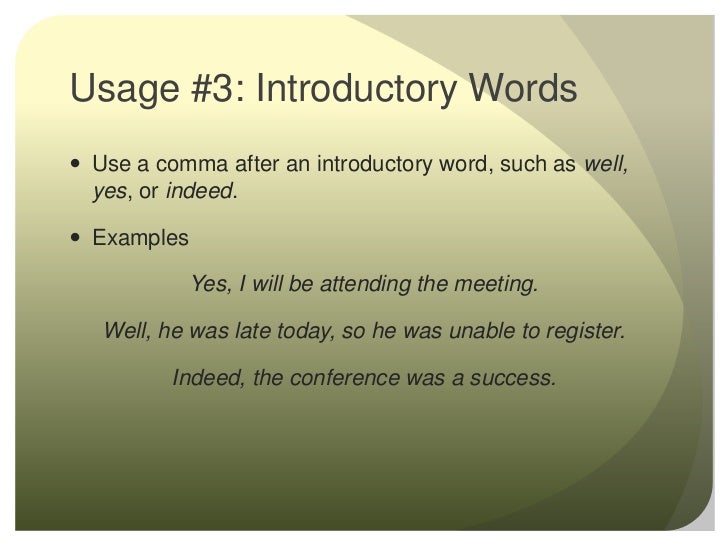 Usage #3: Introductory Words

• Use a comma after an introductory word, such as well, yes, or indeed.

• Examples

Yes, I will be attending the meeting.

Well, he was late today, so he was unable to register.

Indeed, the conference was a success.